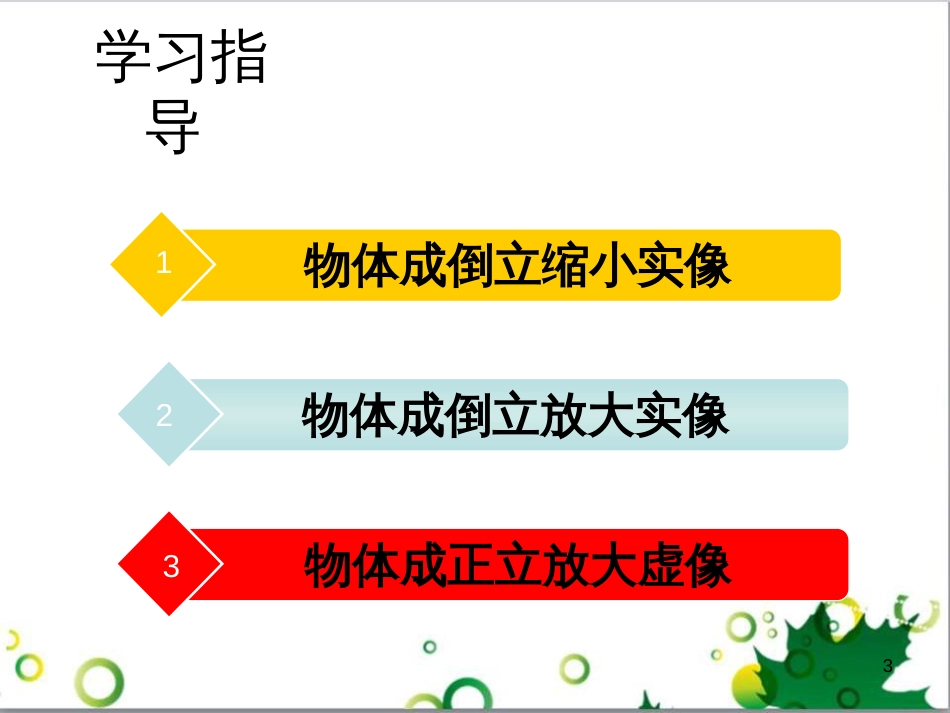 学习指导

1 物体成倒立缩小实像

2 物体成倒立放大实像

3 物体成正立放大虚像

3